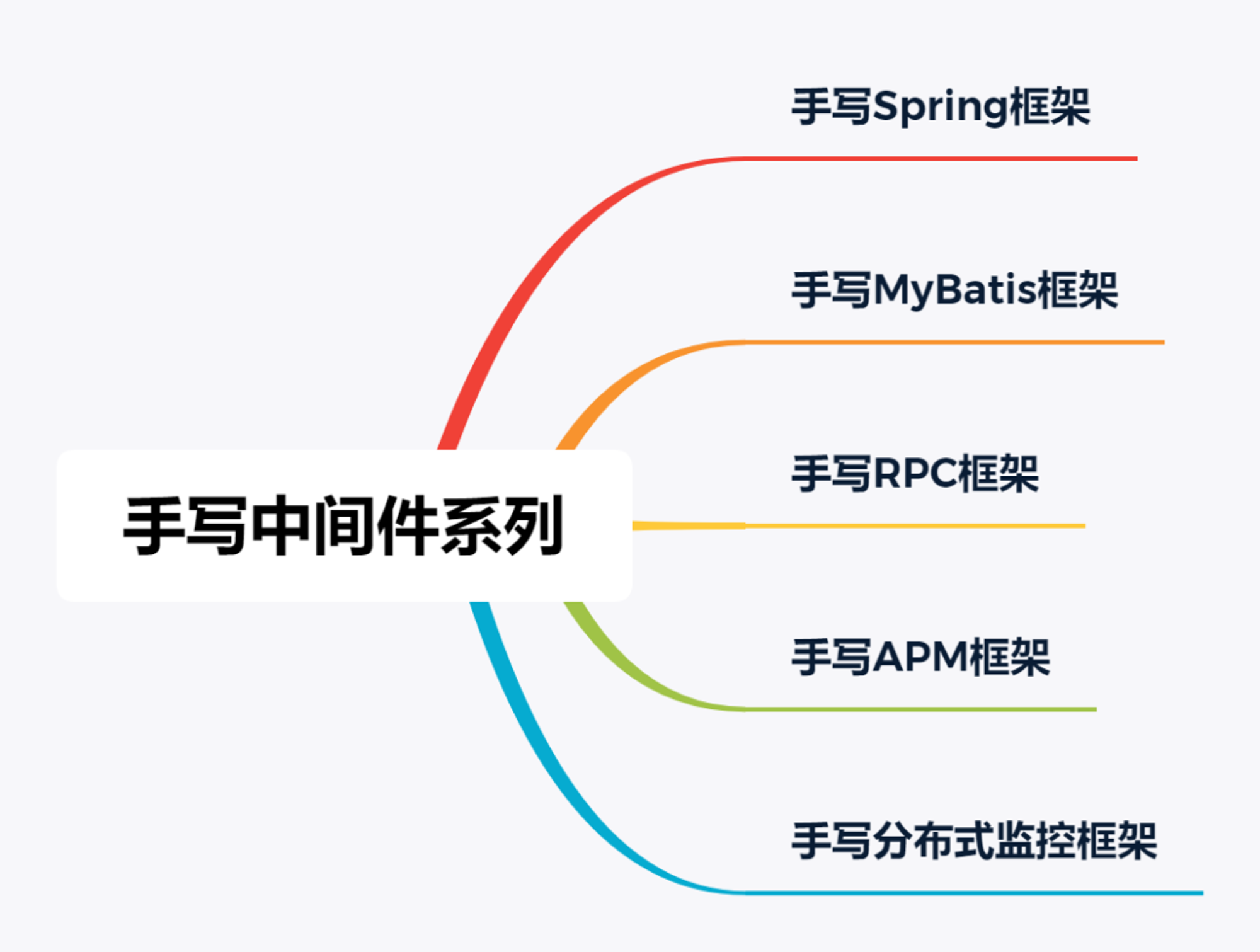 手写中间件系列

手写Spring框架

手写MyBatis框架

手写RPC框架

手写APM框架

手写分布式监控框架